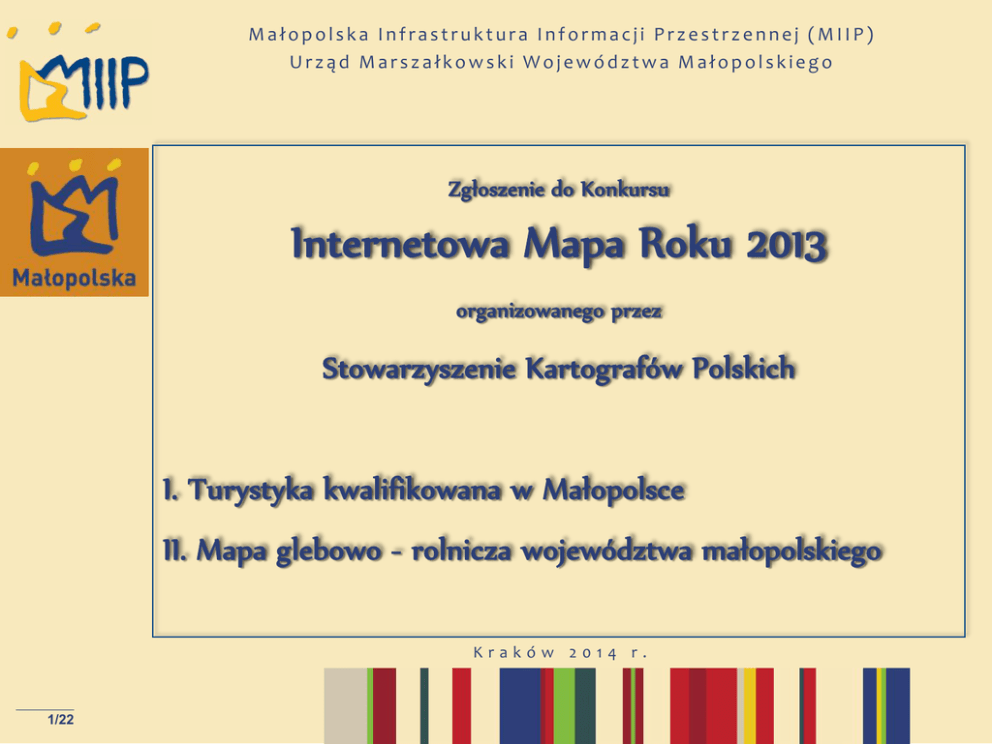 MIIP

Małopolska Infrastruktura Informacji Przestrzennej (MIIP)
Urząd Marszałkowski Województwa Małopolskiego

Małopolska

Zgłoszenie do Konkursu

Internetowa Mapa Roku 2013

organizowanego przez

Stowarzyszenie Kartografów Polskich

I. Turystyka kwalifikowana w Małopolsce

II. Mapa glebowo - rolnicza województwa małopolskiego

Kraków 2014 r.

1/22